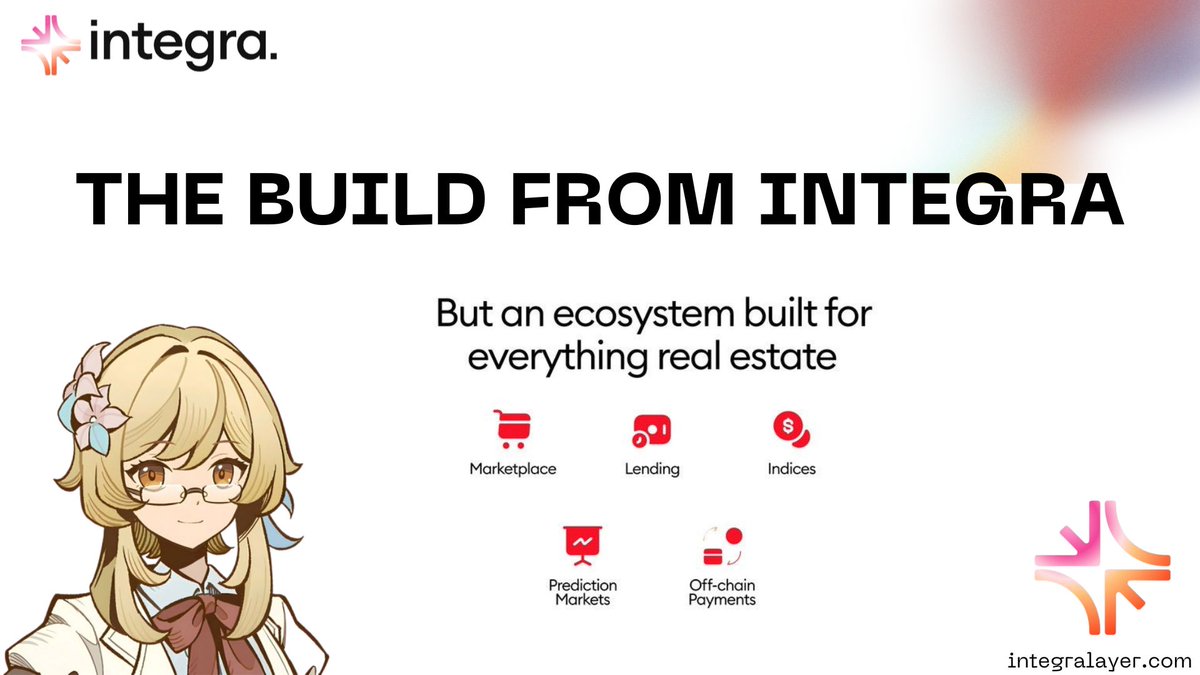 integra.

THE BUILD FROM INTEGRA

But an ecosystem built for everything real estate

Marketplace

Lending

Indices

Prediction Markets

Off-chain Payments

integralayer.com